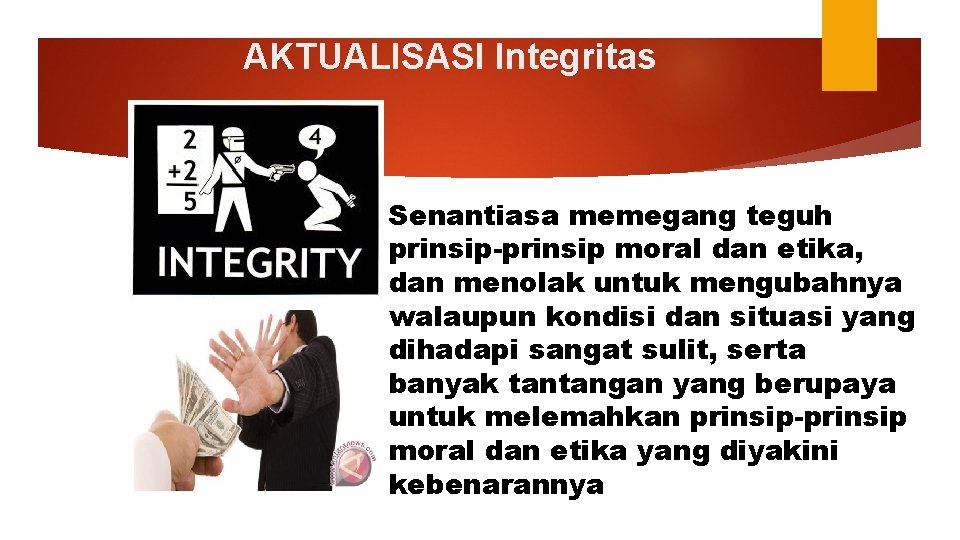 AKTUALISASI Integritas

2
+2
5

4

INTEGRITY

Senantiasa memegang teguh prinsip-prinsip moral dan etika, dan menolak untuk mengubahnya walaupun kondisi dan situasi yang dihadapi sangat sulit, serta banyak tantangan yang berupaya untuk melemahkan prinsip-prinsip moral dan etika yang diyakini kebenarannya